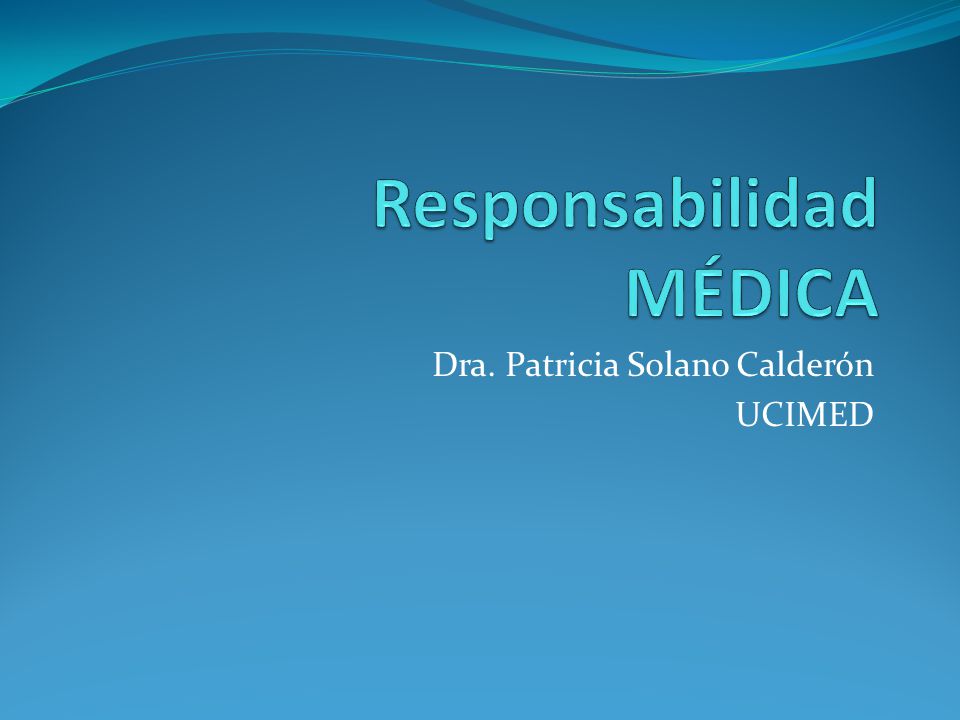 Responsabilidad MÉDICA

Dra. Patricia Solano Calderón
UCIMED